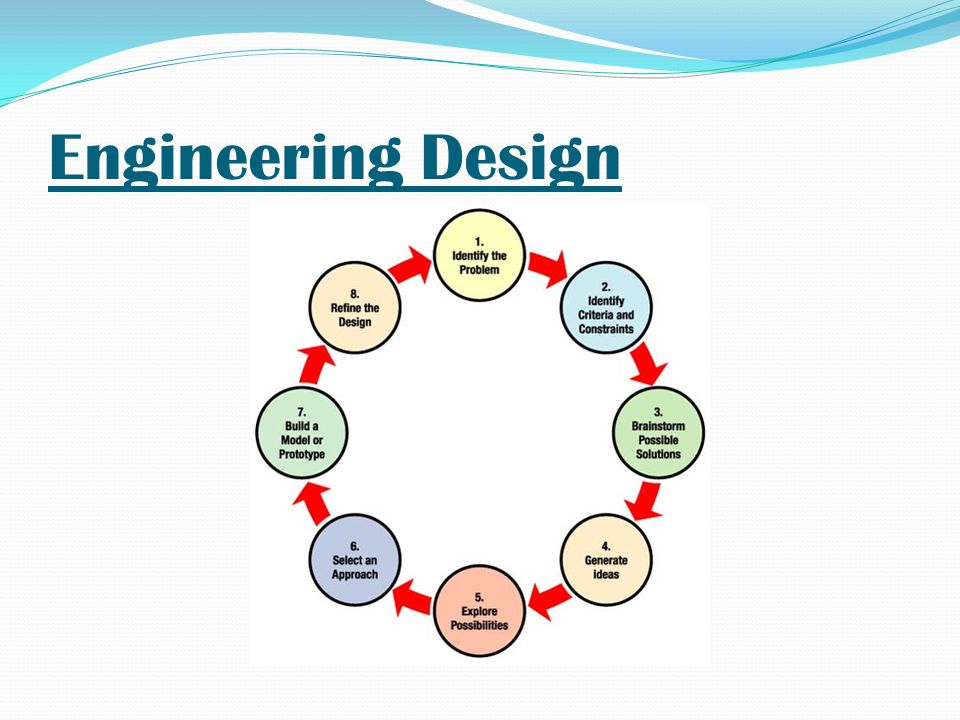 Engineering Design

1. Identify the Problem

2. Identify Criteria and Constraints

3. Brainstorm Possible Solutions

4. Generate ideas

5. Explore Possibilities

6. Select an Approach

7. Build a Model or Prototype

8. Refine the Design